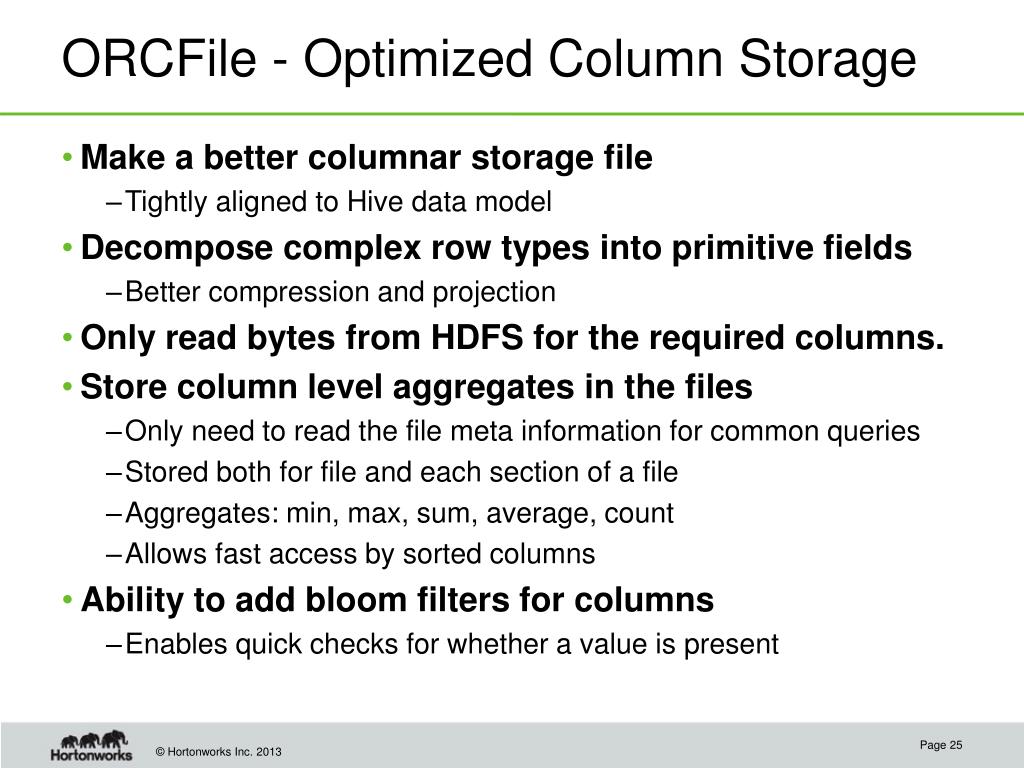 ORCFile - Optimized Column Storage

• Make a better columnar storage file
– Tightly aligned to Hive data model

• Decompose complex row types into primitive fields
– Better compression and projection

• Only read bytes from HDFS for the required columns.

• Store column level aggregates in the files
– Only need to read the file meta information for common queries
– Stored both for file and each section of a file
– Aggregates: min, max, sum, average, count
– Allows fast access by sorted columns

• Ability to add bloom filters for columns
– Enables quick checks for whether a value is present

Hortonworks

© Hortonworks Inc. 2013

Page 25